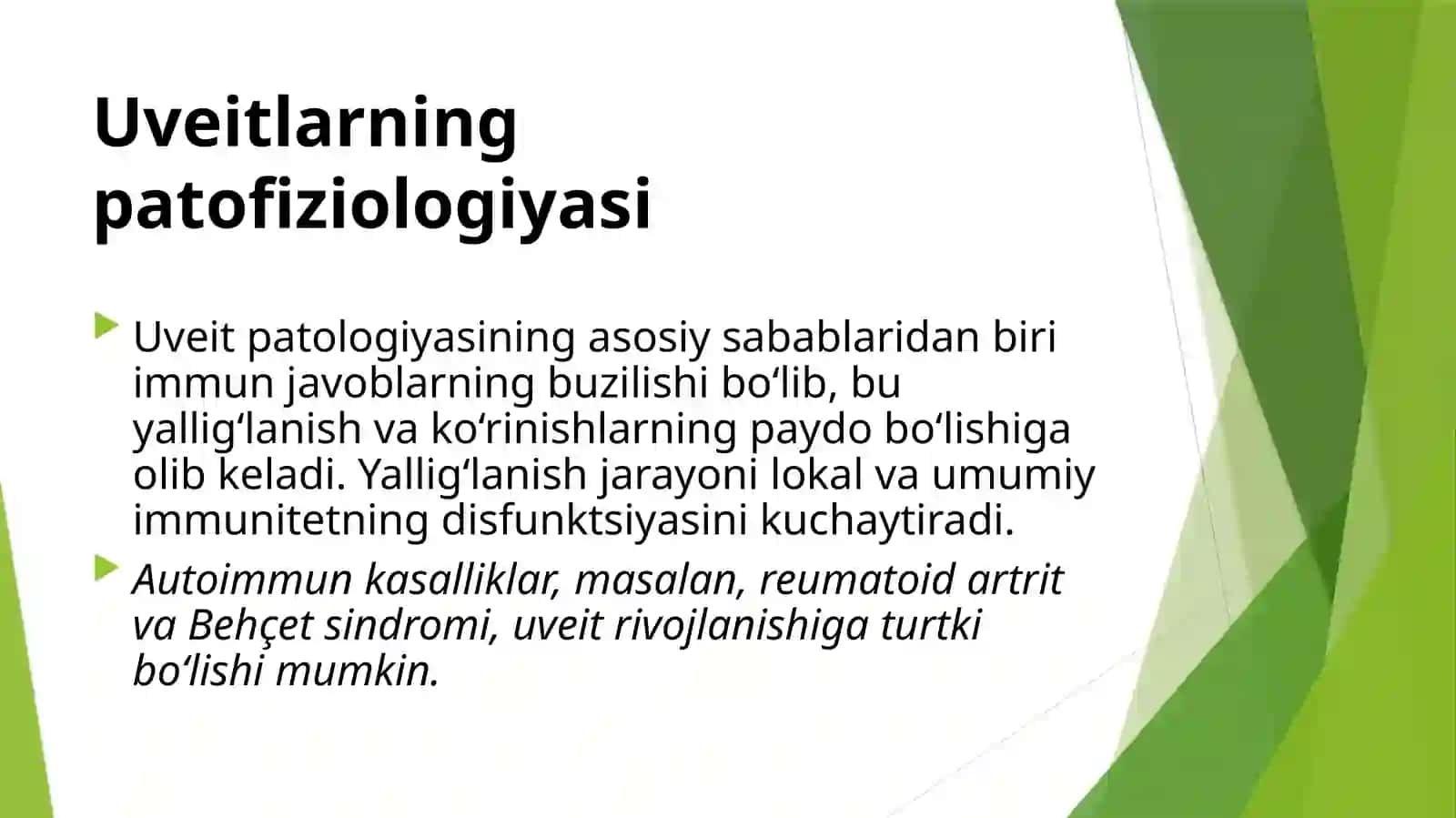 Uveitlarning patofiziologiyasi

▶ Uveit patologiyasining asosiy sabablaridan biri immun javoblarning buzilishi bo'lib, bu yallig'lanish va ko'rinishlarning paydo bo'lishiga olib keladi. Yallig'lanish jarayoni lokal va umumiy immunitetning disfunktsiyasini kuchaytiradi.

▶ Autoimmun kasalliklar, masalan, reumatoid artrit va Behçet sindromi, uveit rivojlanishiga turtki bo'lishi mumkin.